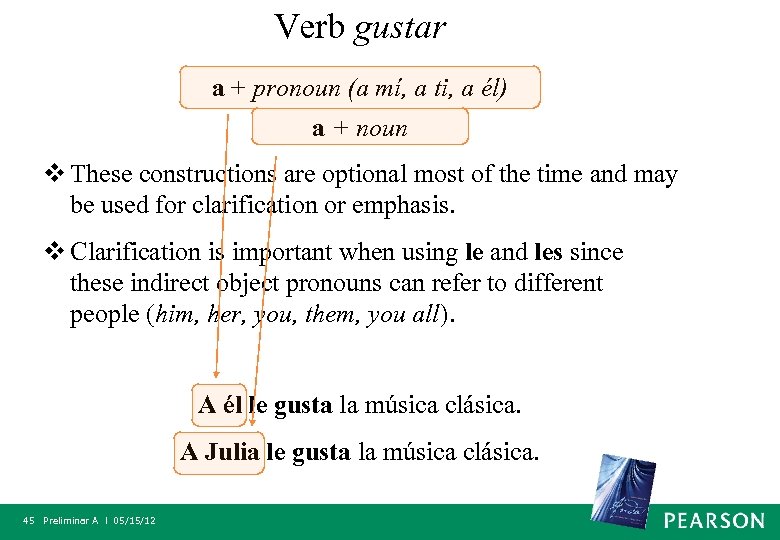 Verb gustar

a + pronoun (a mí, a ti, a él)

a + noun

❖ These constructions are optional most of the time and may be used for clarification or emphasis.

❖ Clarification is important when using le and les since these indirect object pronouns can refer to different people (him, her, you, them, you all).

A él le gusta la música clásica.

A Julia le gusta la música clásica.

45 Preliminar A | 05/15/12

PEARSON